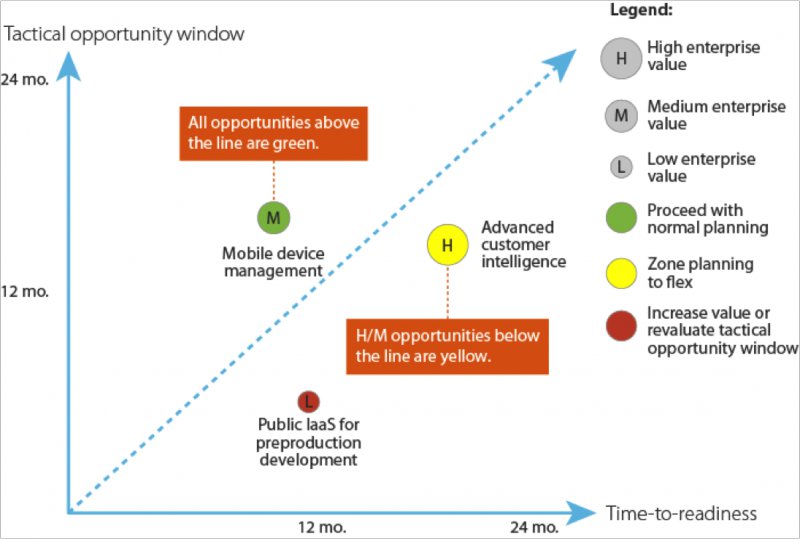 Tactical opportunity window

24 mo.

12 mo.

All opportunities above the line are green.

M

Mobile device management

H

Advanced customer intelligence

H/M opportunities below the line are yellow.

L

Public IaaS for preproduction development

12 mo.

24 mo.

Time-to-readiness

Legend:

H High enterprise value

M Medium enterprise value

L Low enterprise value

Proceed with normal planning

Zone planning to flex

Increase value or revaluate tactical opportunity window